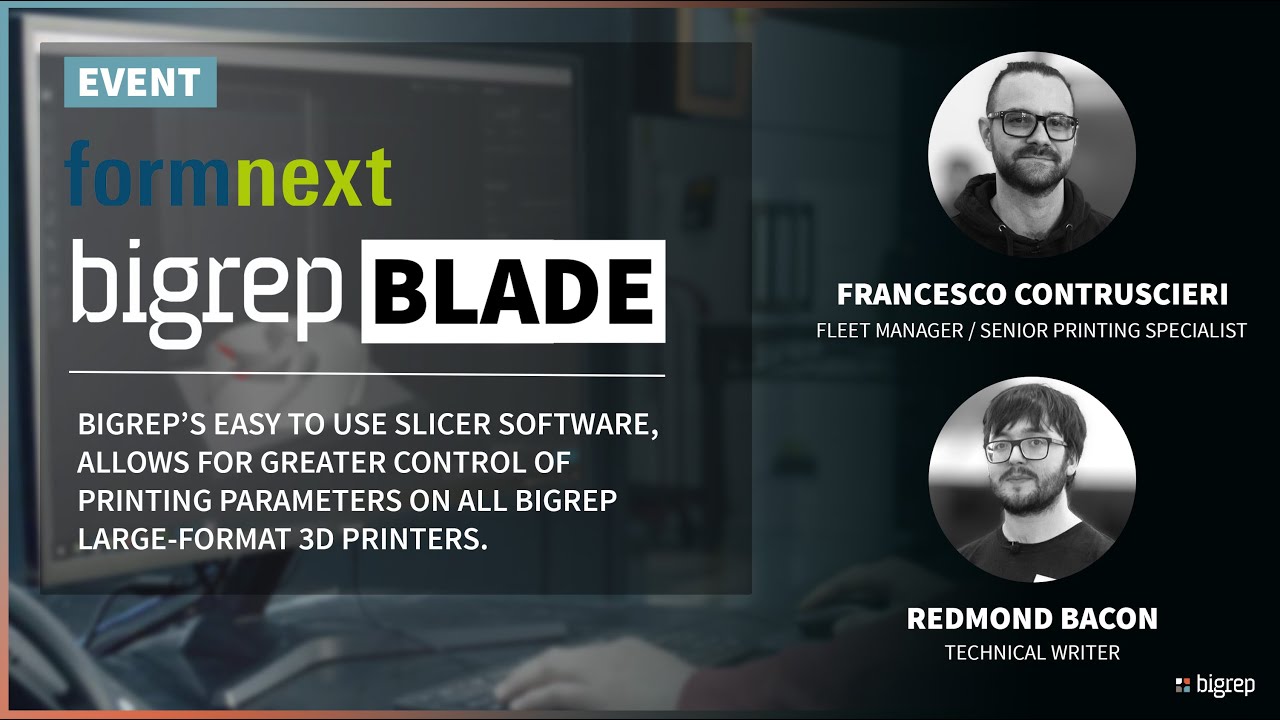 EVENT

formnext

bigrep BLADE

BIGREP'S EASY TO USE SLICER SOFTWARE, ALLOWS FOR GREATER CONTROL OF PRINTING PARAMETERS ON ALL BIGREP LARGE-FORMAT 3D PRINTERS.

FRANCESCO CONTRUSCIERI
FLEET MANAGER / SENIOR PRINTING SPECIALIST

REDMOND BACON
TECHNICAL WRITER

bigrep